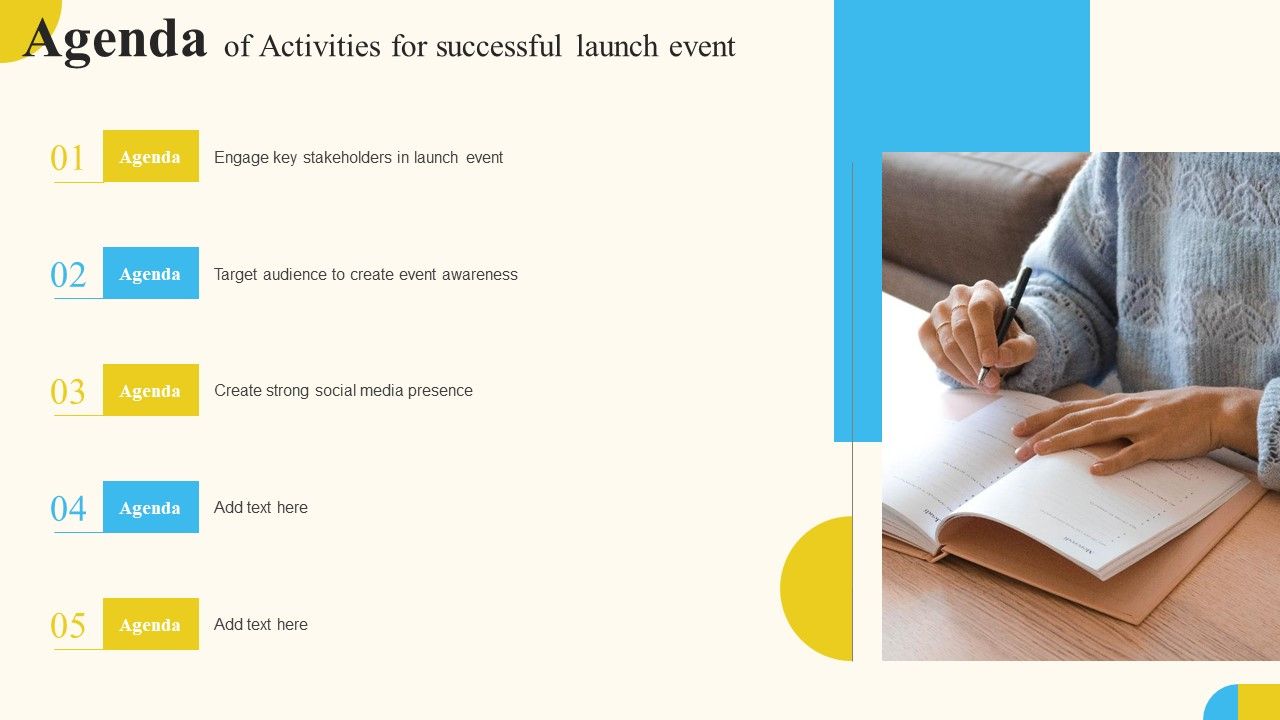 Agenda of Activities for successful launch event

01 Agenda Engage key stakeholders in launch event

02 Agenda Target audience to create event awareness

03 Agenda Create strong social media presence

04 Agenda Add text here

05 Agenda Add text here